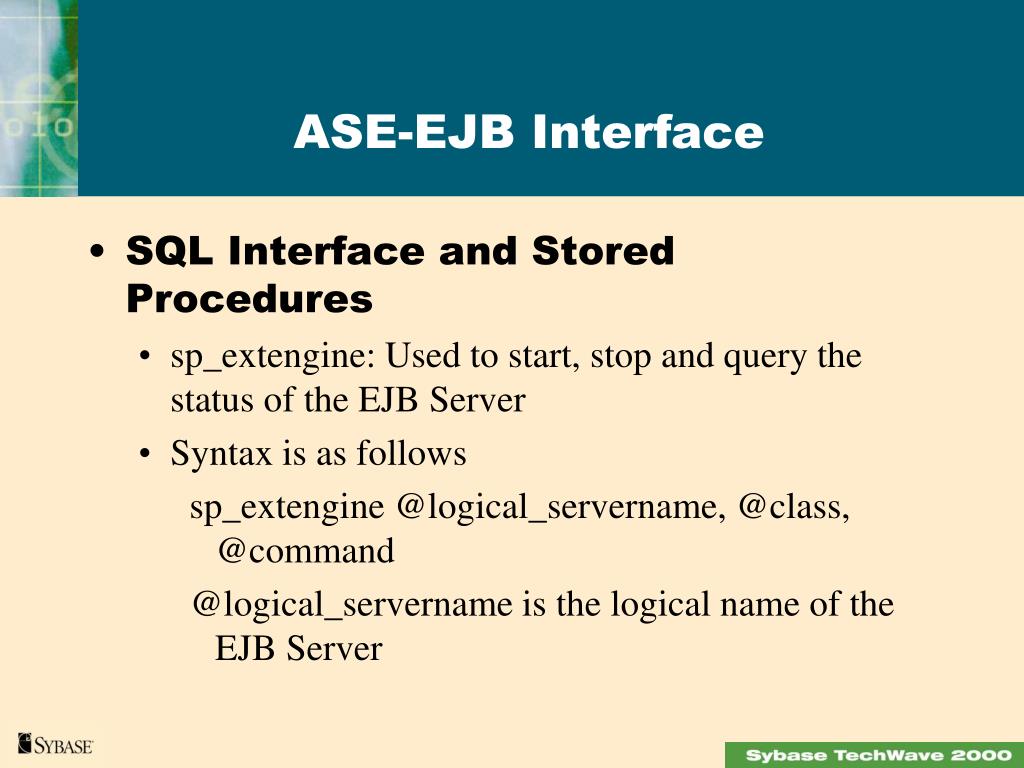 010

ASE-EJB Interface

• SQL Interface and Stored Procedures
  • sp_extengine: Used to start, stop and query the status of the EJB Server
  • Syntax is as follows
    sp_extengine @logical_servername, @class, @command
    @logical_servername is the logical name of the EJB Server

SYBASE

Sybase TechWave 2000